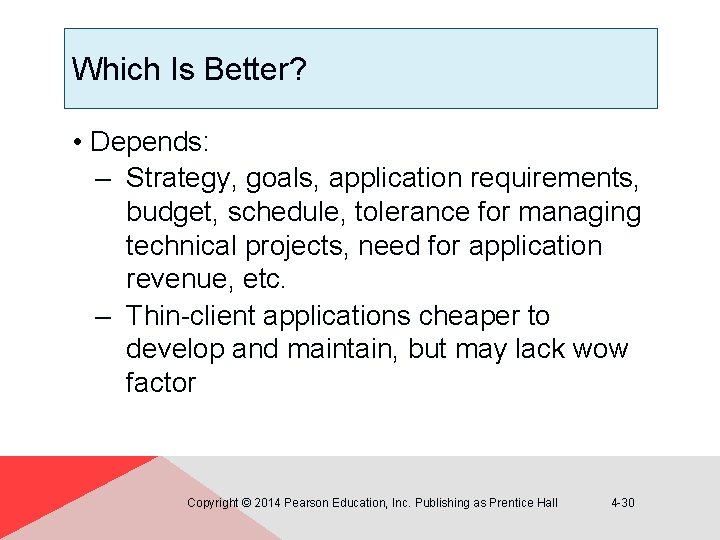 Which Is Better?

• Depends:
– Strategy, goals, application requirements, budget, schedule, tolerance for managing technical projects, need for application revenue, etc.
– Thin-client applications cheaper to develop and maintain, but may lack wow factor

Copyright © 2014 Pearson Education, Inc. Publishing as Prentice Hall 4-30